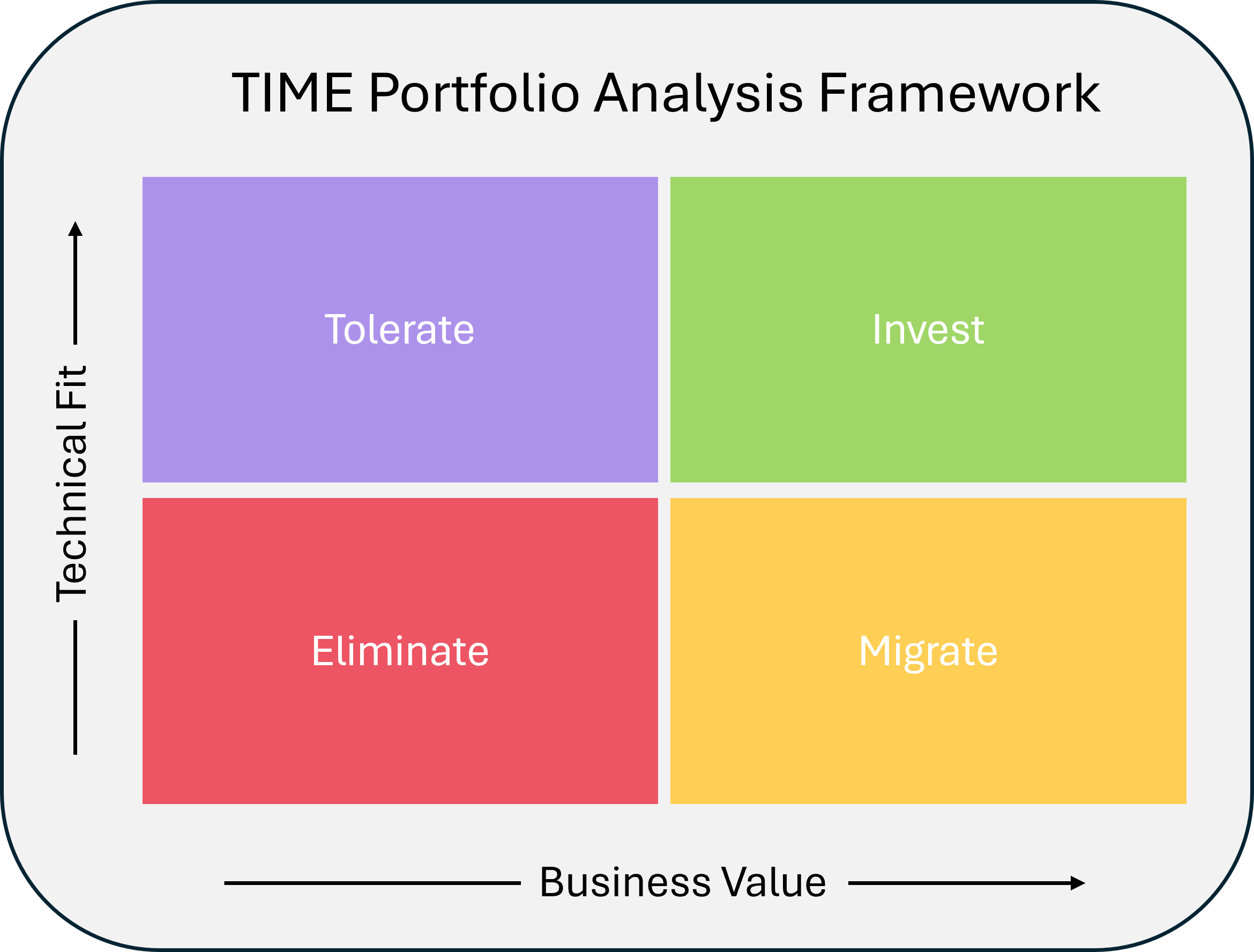 TIME Portfolio Analysis Framework

Technical Fit

Tolerate

Invest

Eliminate

Migrate

Business Value